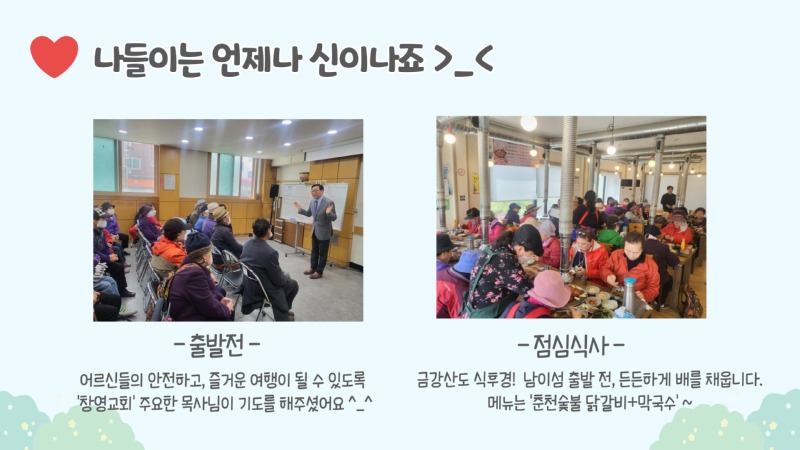 나들이는 언제나 신이나죠 >_<

- 출발전 -

어르신들의 안전하고, 즐거운 여행이 될 수 있도록 '창영교회' 주요한 목사님이 기도를 해주셨어요 ^_^

- 점심식사 -

금강산도 식후경! 남이섬 출발 전, 든든하게 배를 채웁니다. 메뉴는 '춘천숯불 닭갈비+막국수' ~